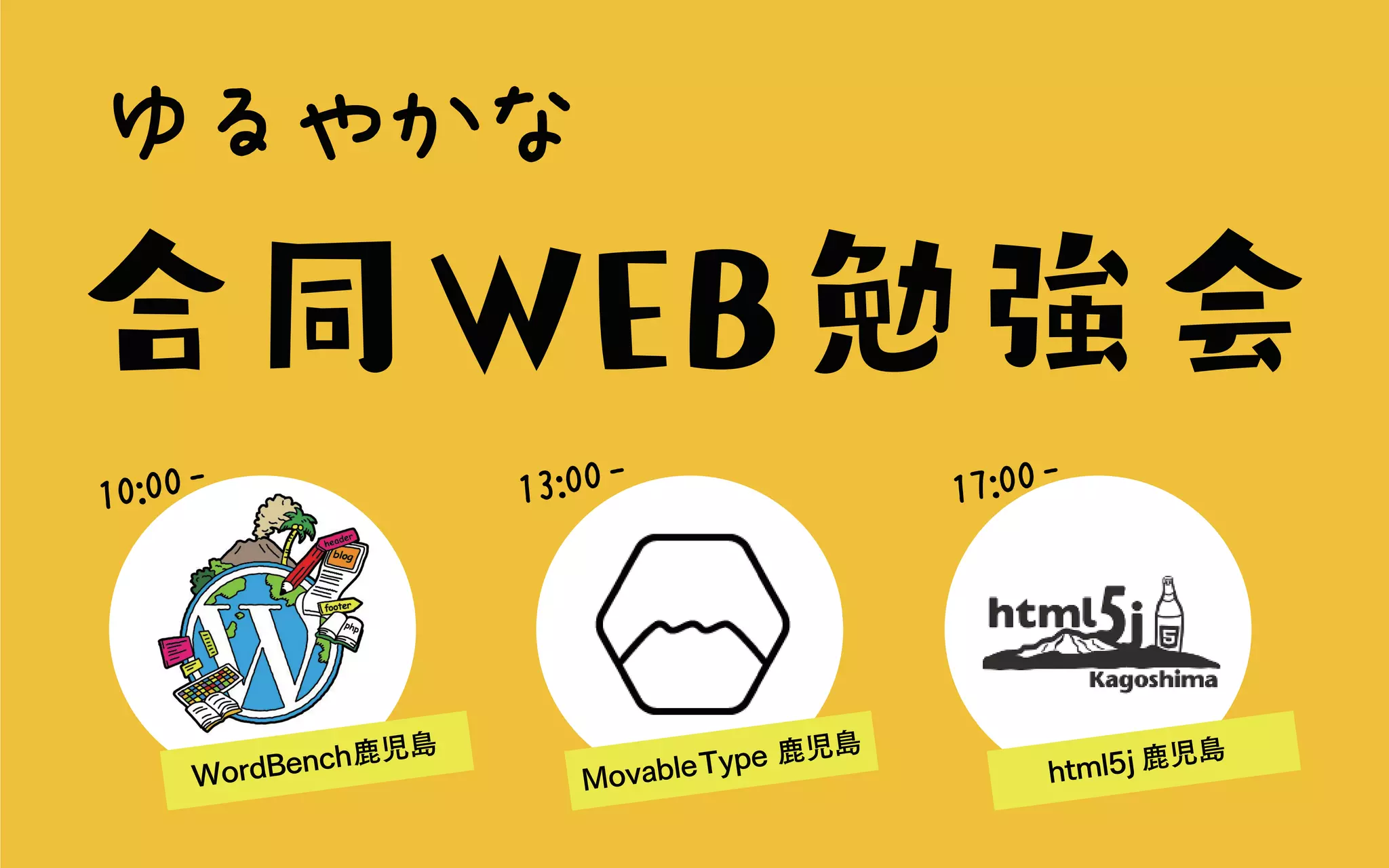 ゆるやかな

合同WEB勉強会

10:00 -

header
blog
footer
php

WordBench鹿児島

13:00 -

MovableType 鹿児島

17:00 -

html5j
5
Kagoshima

html5j 鹿児島